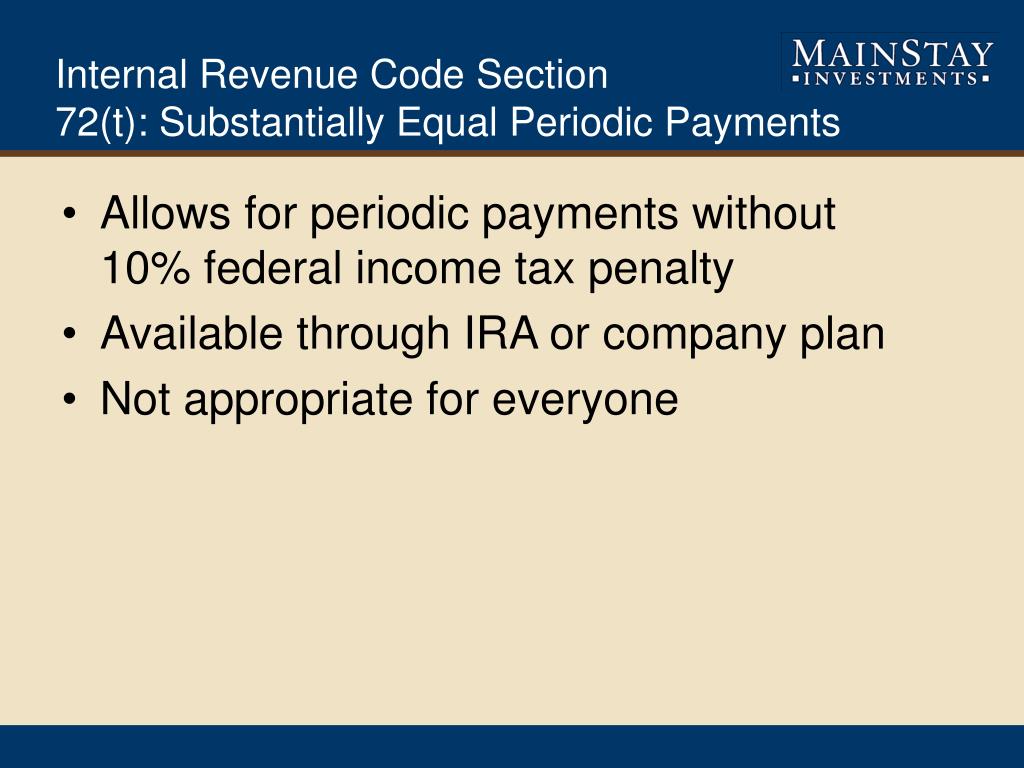 Internal Revenue Code Section
72(t): Substantially Equal Periodic Payments

MAINSTAY
INVESTMENTS

• Allows for periodic payments without 10% federal income tax penalty
• Available through IRA or company plan
• Not appropriate for everyone